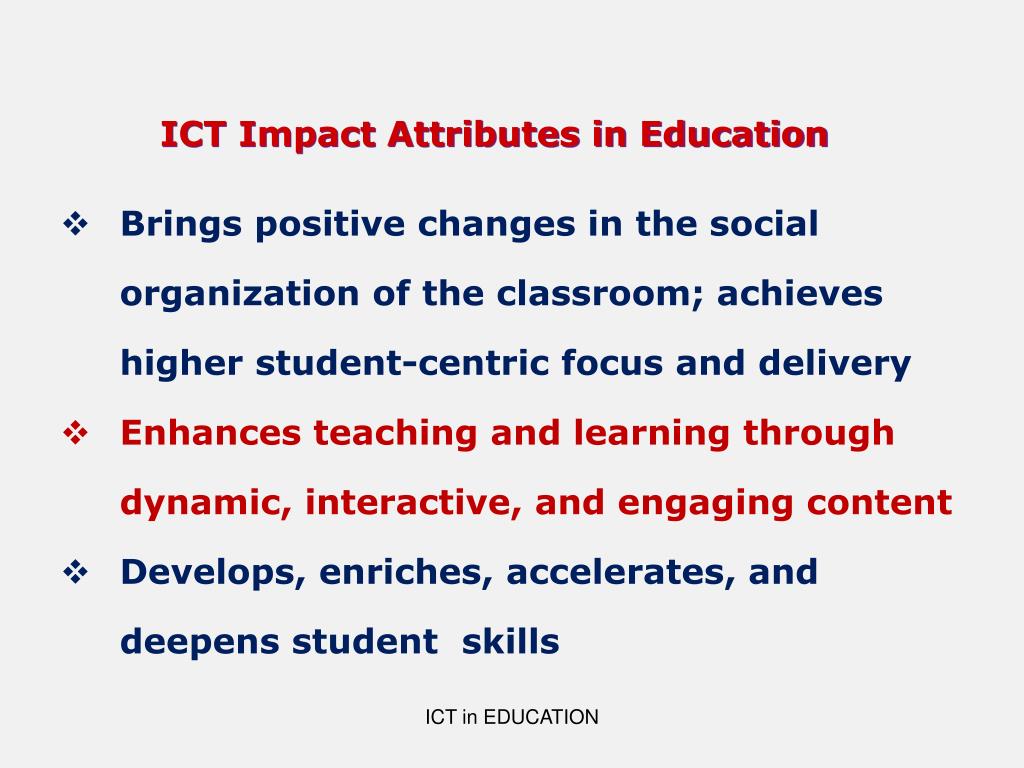 ICT Impact Attributes in Education

❖ Brings positive changes in the social organization of the classroom; achieves higher student-centric focus and delivery

❖ Enhances teaching and learning through dynamic, interactive, and engaging content

❖ Develops, enriches, accelerates, and deepens student  skills

ICT in EDUCATION